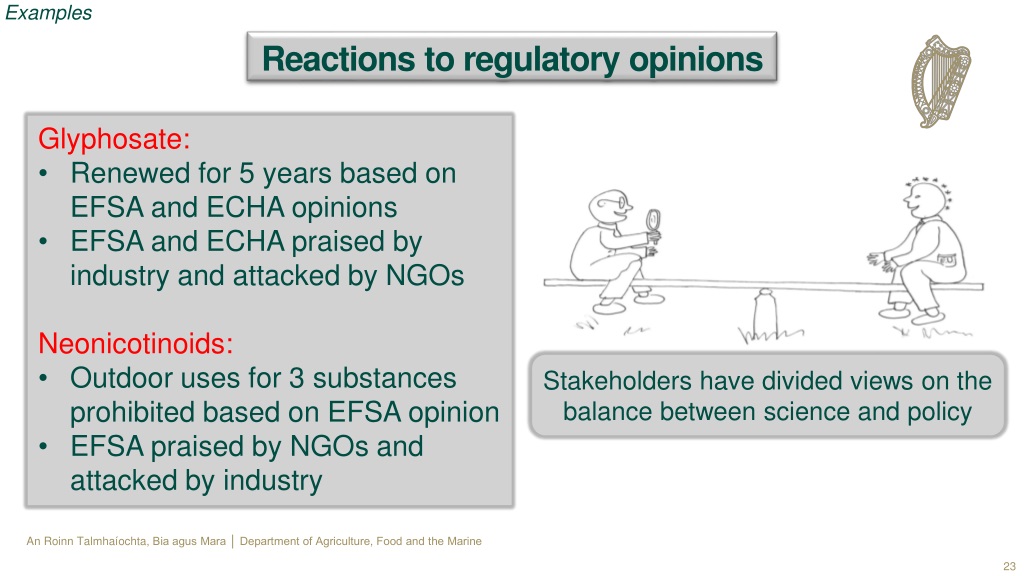 Examples

Reactions to regulatory opinions

Glyphosate:
• Renewed for 5 years based on EFSA and ECHA opinions
• EFSA and ECHA praised by industry and attacked by NGOs

Neonicotinoids:
• Outdoor uses for 3 substances prohibited based on EFSA opinion
• EFSA praised by NGOs and attacked by industry

EU

Stakeholders have divided views on the balance between science and policy

An Roinn Talmhaíochta, Bia agus Mara | Department of Agriculture, Food and the Marine

23